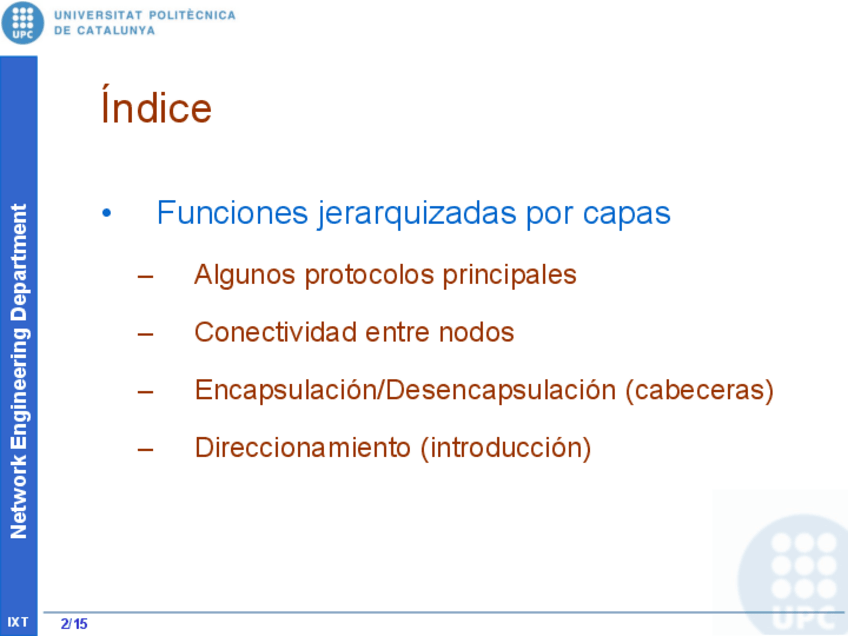 UPC UNIVERSITAT POLITÈCNICA DE CATALUNYA

Network Engineering Department

Índice

• Funciones jerarquizadas por capas

– Algunos protocolos principales

– Conectividad entre nodos

– Encapsulación/Desencapsulación (cabeceras)

– Direccionamiento (introducción)

UPC

IXT 2/15